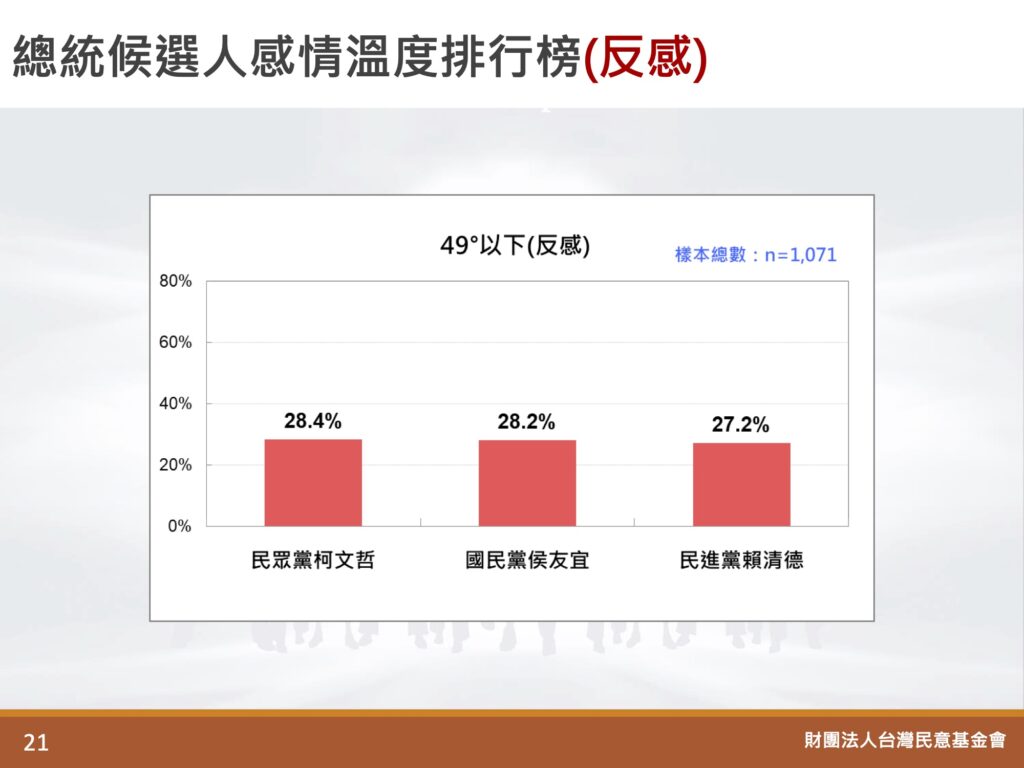 總統候選人感情溫度排行榜(反感)

49°以下(反感)

樣本總數：n=1,071

80%
60%
40%
20%
0%

28.4%
28.2%
27.2%

民眾黨柯文哲
國民黨侯友宜
民進黨賴清德

21

財團法人台灣民意基金會